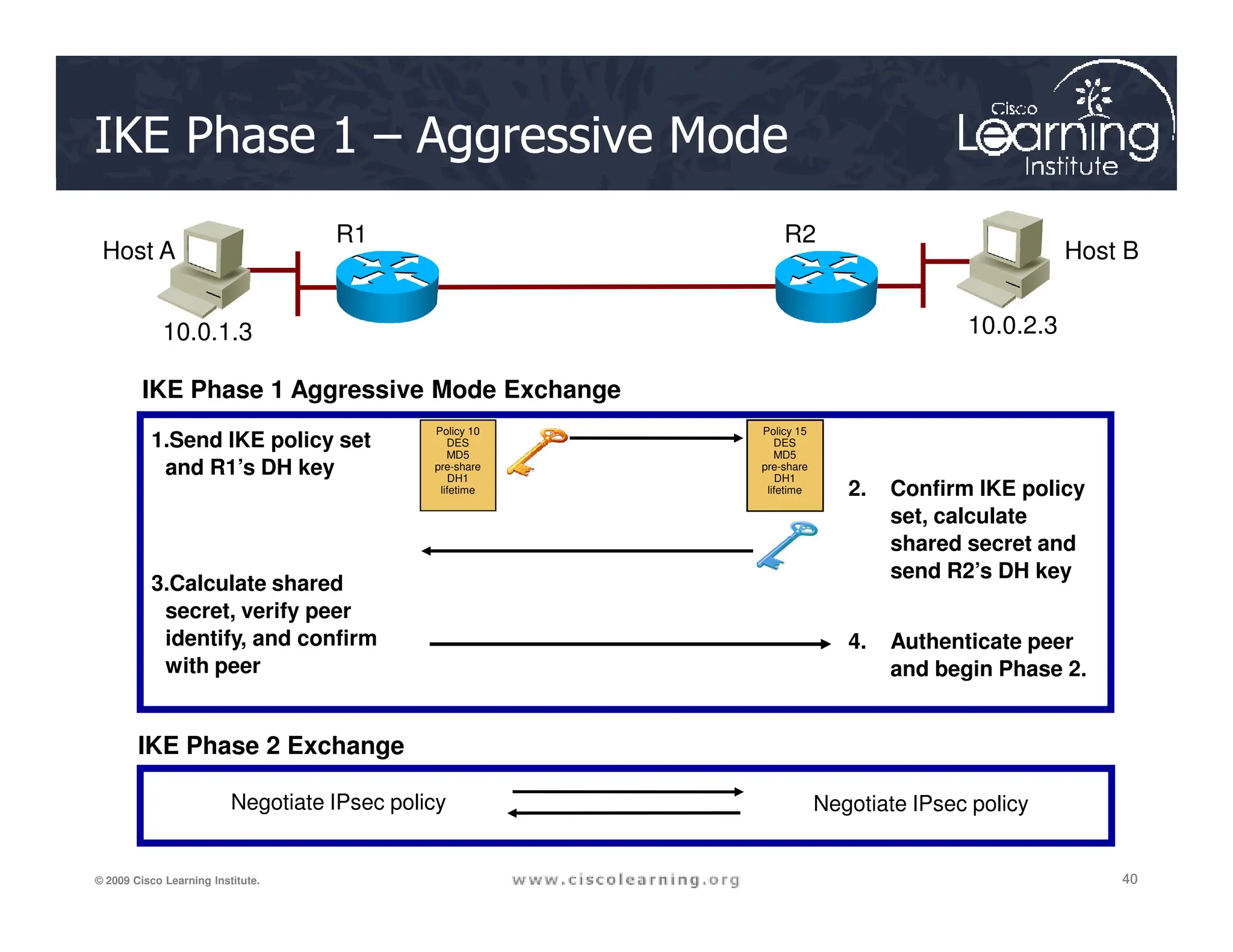 IKE Phase 1 – Aggressive Mode

Cisco Learning Institute

Host A

R1

R2

Host B

10.0.1.3

10.0.2.3

IKE Phase 1 Aggressive Mode Exchange

1.Send IKE policy set and R1's DH key

Policy 10
DES
MD5
pre-share
DH1
lifetime

Policy 15
DES
MD5
pre-share
DH1
lifetime

2. Confirm IKE policy set, calculate shared secret and send R2's DH key

3.Calculate shared secret, verify peer identify, and confirm with peer

4. Authenticate peer and begin Phase 2.

IKE Phase 2 Exchange

Negotiate IPsec policy

Negotiate IPsec policy

© 2009 Cisco Learning Institute.

www.ciscolearning.org

40